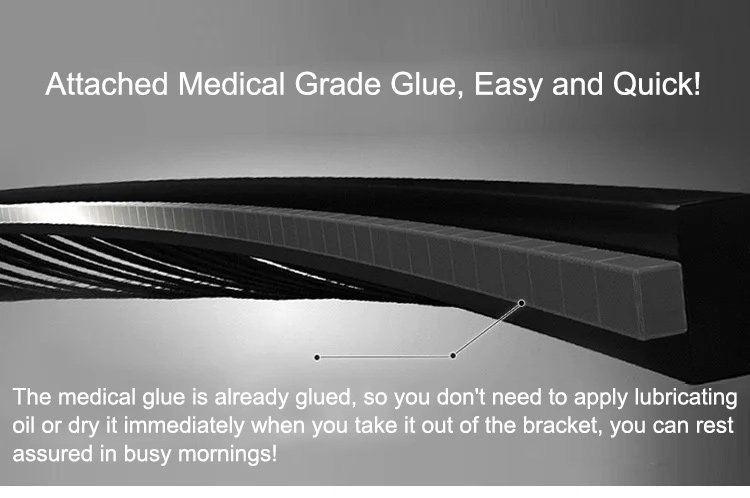 Attached Medical Grade Glue, Easy and Quick!

The medical glue is already glued, so you don't need to apply lubricating oil or dry it immediately when you take it out of the bracket, you can rest assured in busy mornings!